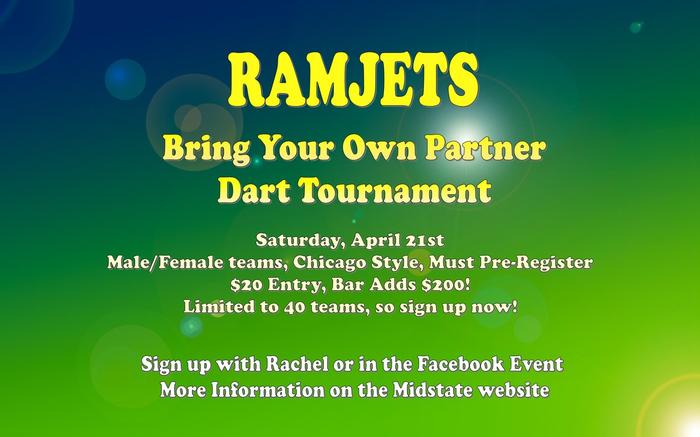 RAMJETS

Bring Your Own Partner
Dart Tournament

Saturday, April 21st
Male/Female teams, Chicago Style, Must Pre-Register
\$20 Entry, Bar Adds \$200!
Limited to 40 teams, so sign up now!

Sign up with Rachel or in the Facebook Event
More Information on the Midstate website